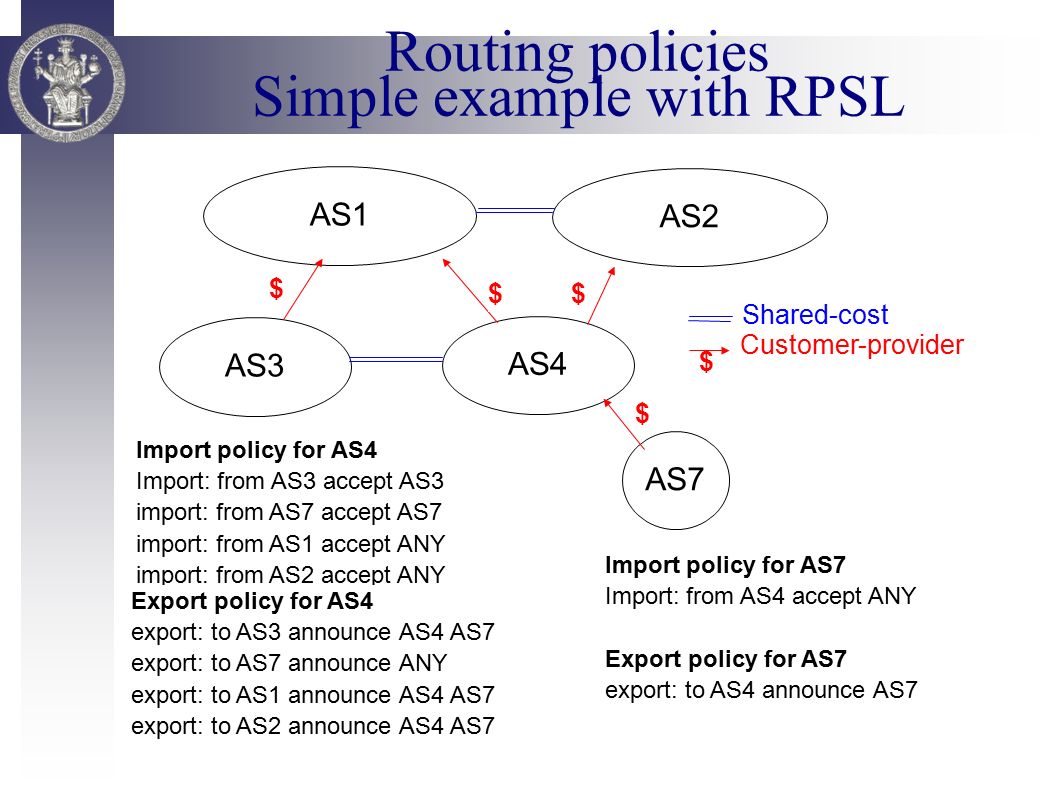 Routing policies
Simple example with RPSL

AS1

AS2

$

$

$

Shared-cost

Customer-provider

$

AS3

AS4

$

AS7

Import policy for AS4
Import: from AS3 accept AS3
import: from AS7 accept AS7
import: from AS1 accept ANY
import: from AS2 accept ANY

Export policy for AS4
export: to AS3 announce AS4 AS7
export: to AS7 announce ANY
export: to AS1 announce AS4 AS7
export: to AS2 announce AS4 AS7

Import policy for AS7
Import: from AS4 accept ANY

Export policy for AS7
export: to AS4 announce AS7